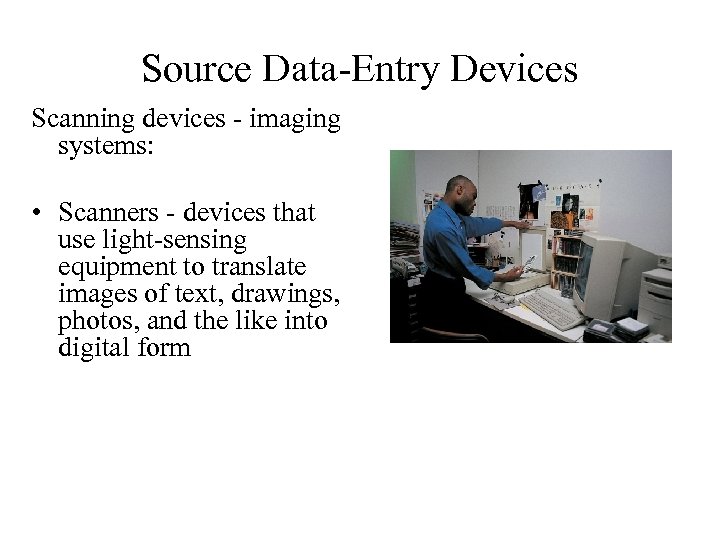 Source Data-Entry Devices

Scanning devices - imaging systems:

• Scanners - devices that use light-sensing equipment to translate images of text, drawings, photos, and the like into digital form